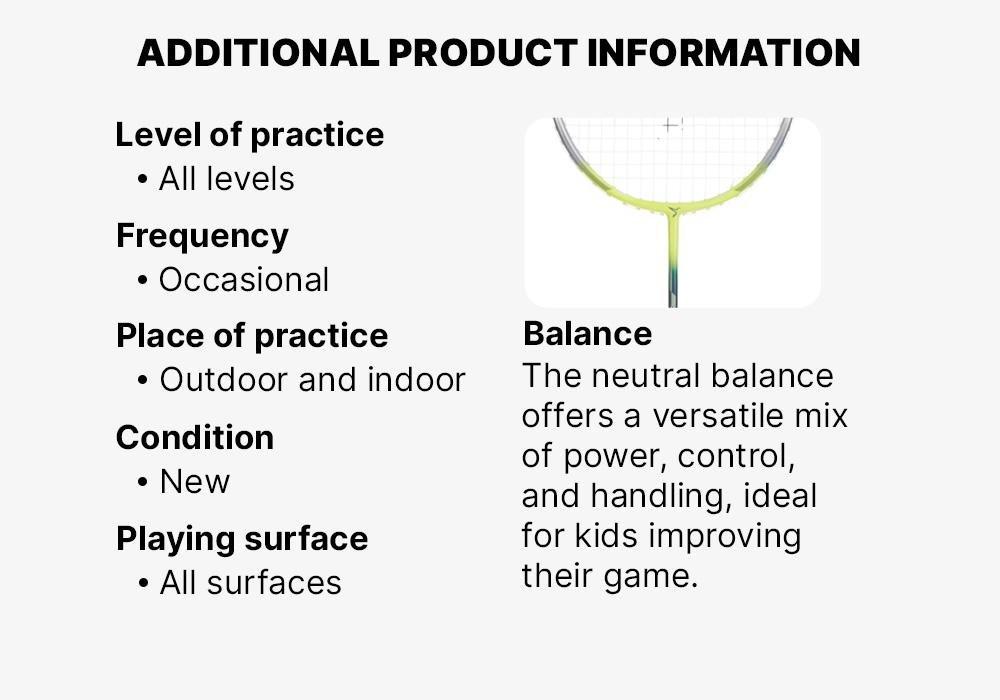 ADDITIONAL PRODUCT INFORMATION

Level of practice
• All levels

Frequency
• Occasional

Place of practice
• Outdoor and indoor

Condition
• New

Playing surface
• All surfaces

Balance
The neutral balance offers a versatile mix of power, control, and handling, ideal for kids improving their game.